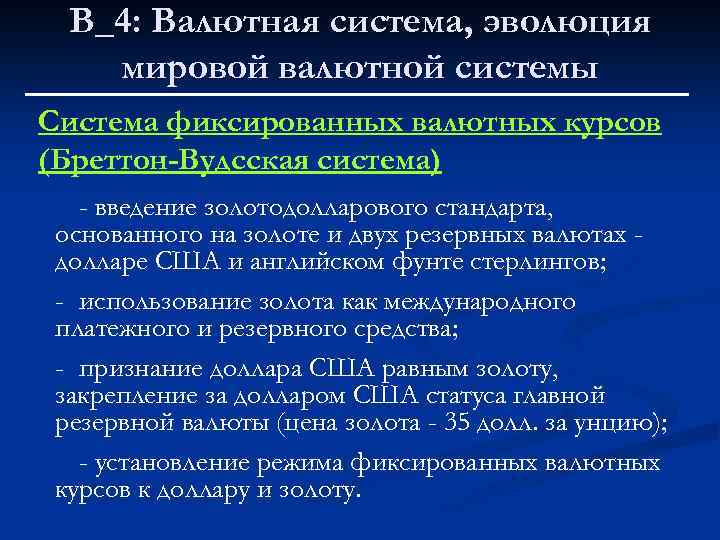 В_4: Валютная система, эволюция мировой валютной системы

Система фиксированных валютных курсов (Бреттон-Вудсская система)

- введение золотодолларового стандарта, основанного на золоте и двух резервных валютах - долларе США и английском фунте стерлингов;

- использование золота как международного платежного и резервного средства;

- признание доллара США равным золоту, закрепление за долларом США статуса главной резервной валюты (цена золота - 35 долл. за унцию);

- установление режима фиксированных валютных курсов к доллару и золоту.